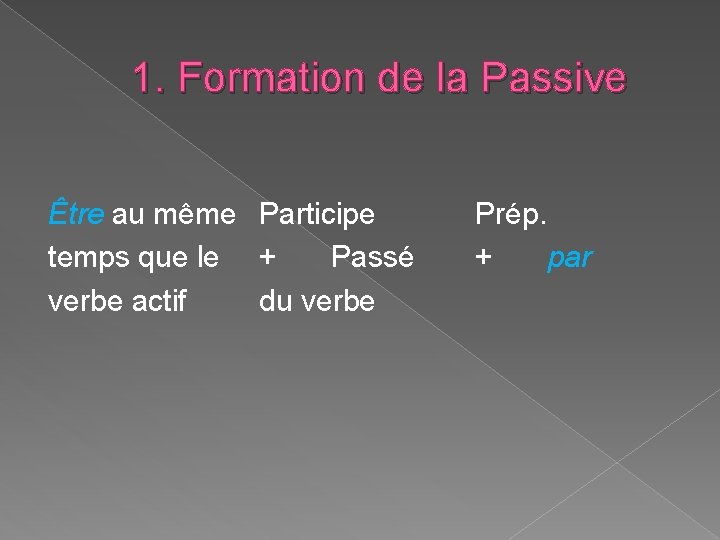 1. Formation de la Passive

Être au même temps que le verbe actif

Participe + Passé du verbe

Prép. + par